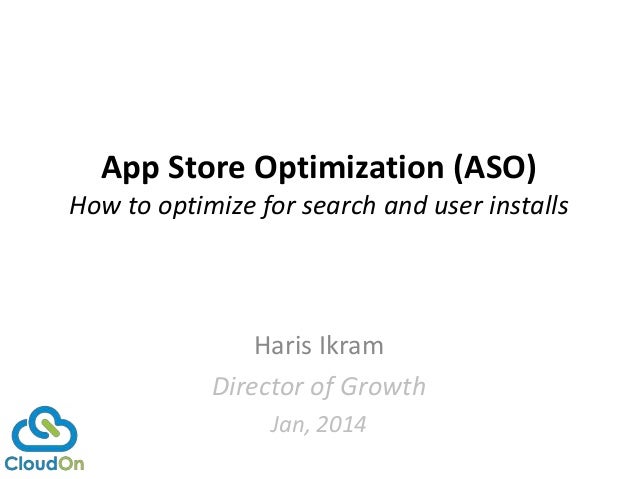 App Store Optimization (ASO)
How to optimize for search and user installs

Haris Ikram
Director of Growth
Jan, 2014

CloudOn